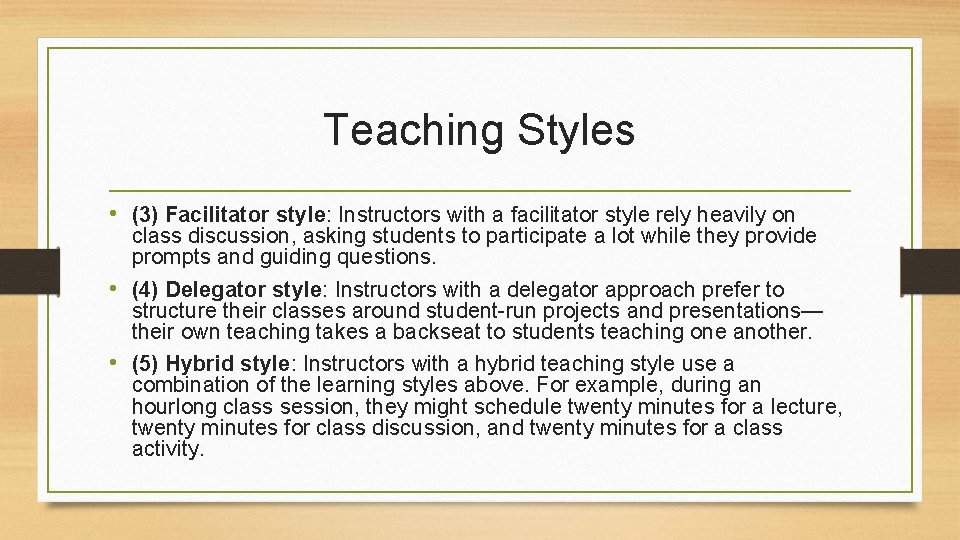 Teaching Styles

• (3) Facilitator style: Instructors with a facilitator style rely heavily on class discussion, asking students to participate a lot while they provide prompts and guiding questions.

• (4) Delegator style: Instructors with a delegator approach prefer to structure their classes around student-run projects and presentations—their own teaching takes a backseat to students teaching one another.

• (5) Hybrid style: Instructors with a hybrid teaching style use a combination of the learning styles above. For example, during an hourlong class session, they might schedule twenty minutes for a lecture, twenty minutes for class discussion, and twenty minutes for a class activity.